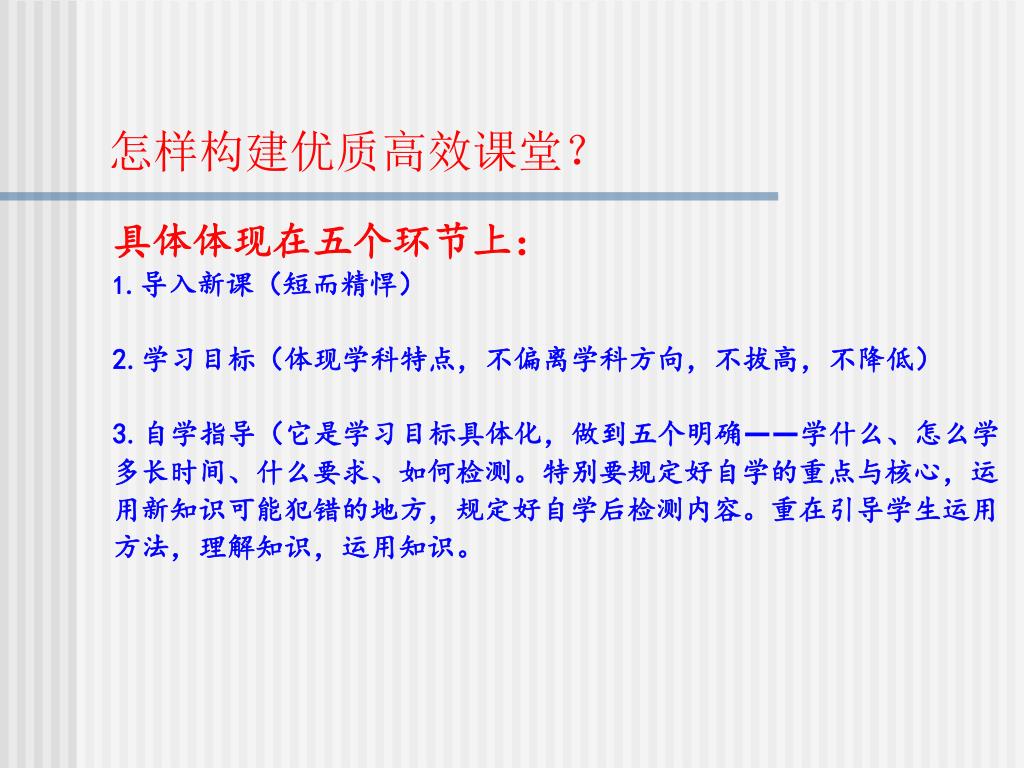 怎样构建优质高效课堂？

具体体现在五个环节上：

1.导入新课（短而精悍）

2.学习目标（体现学科特点，不偏离学科方向，不拔高，不降低）

3.自学指导（它是学习目标具体化，做到五个明确——学什么、怎么学多长时间、什么要求、如何检测。特别要规定好自学的重点与核心，运用新知识可能犯错的地方，规定好自学后检测内容。重在引导学生运用方法，理解知识，运用知识。